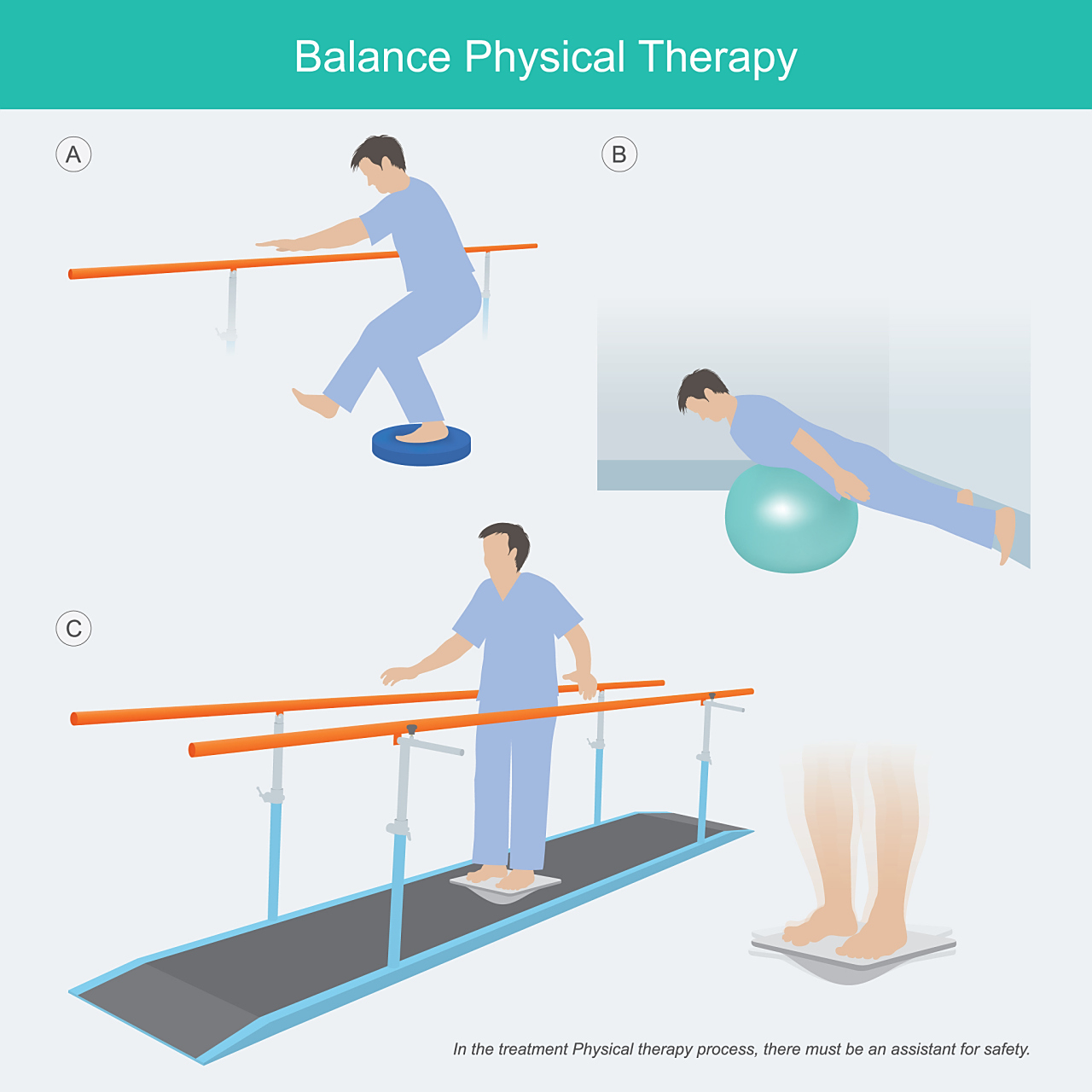 Balance Physical Therapy

A

B

C

In the treatment Physical therapy process, there must be an assistant for safety.